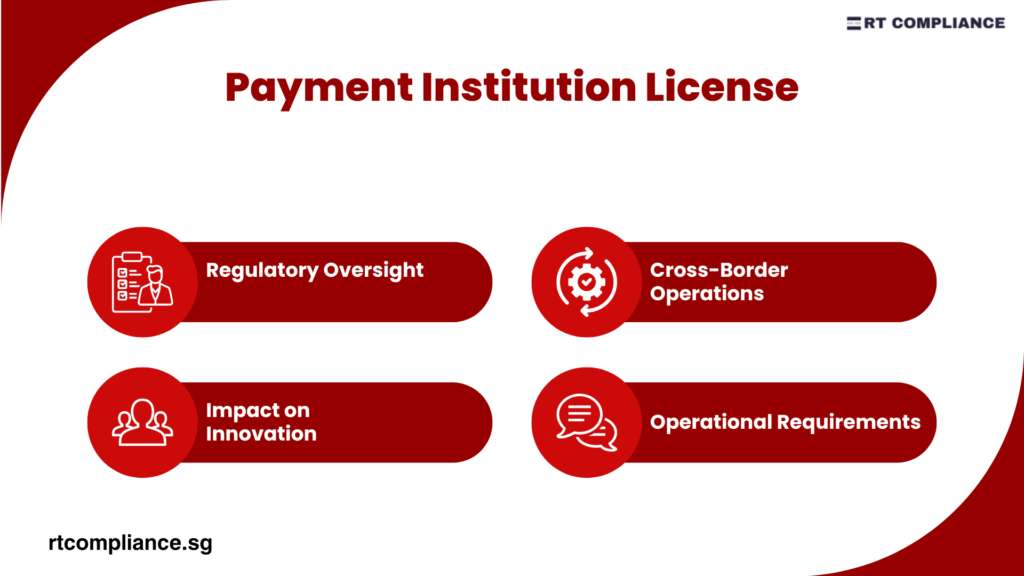 RT COMPLIANCE

Payment Institution License

Regulatory Oversight

Cross-Border Operations

Impact on Innovation

Operational Requirements

rtcompliance.sg